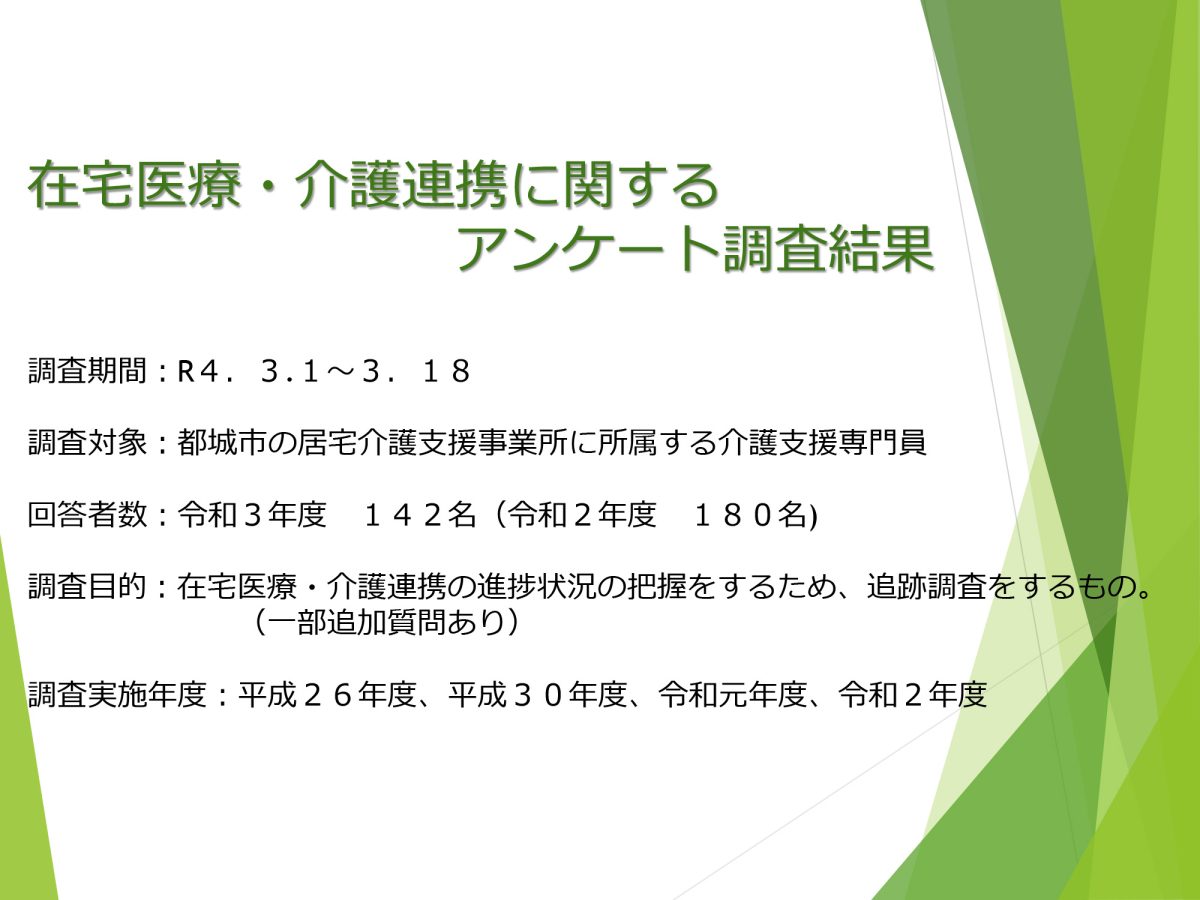 在宅医療・介護連携に関する
アンケート調査結果

調査期間：R４．３.１～３．１８

調査対象：都城市の居宅介護支援事業所に所属する介護支援専門員

回答者数：令和３年度　１４２名（令和２年度　１８０名)

調査目的：在宅医療・介護連携の進捗状況の把握をするため、追跡調査をするもの。
（一部追加質問あり）

調査実施年度：平成２６年度、平成３０年度、令和元年度、令和２年度